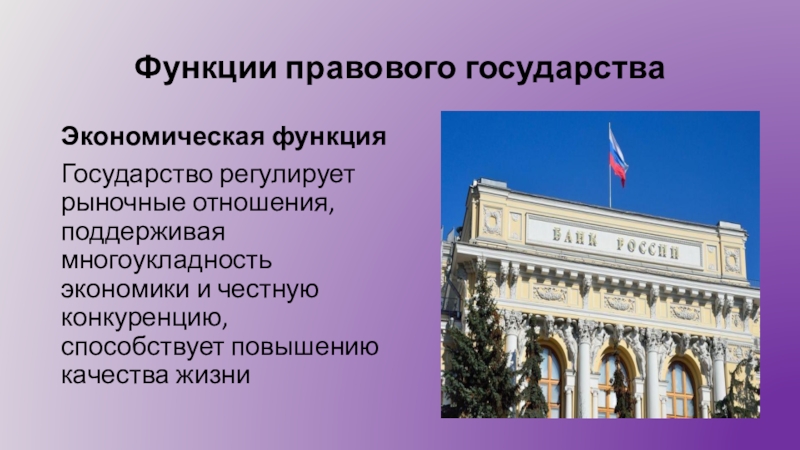 Функции правового государства

Экономическая функция

Государство регулирует рыночные отношения, поддерживая многоукладность экономики и честную конкуренцию, способствует повышению качества жизни

БАНК РОССИИ